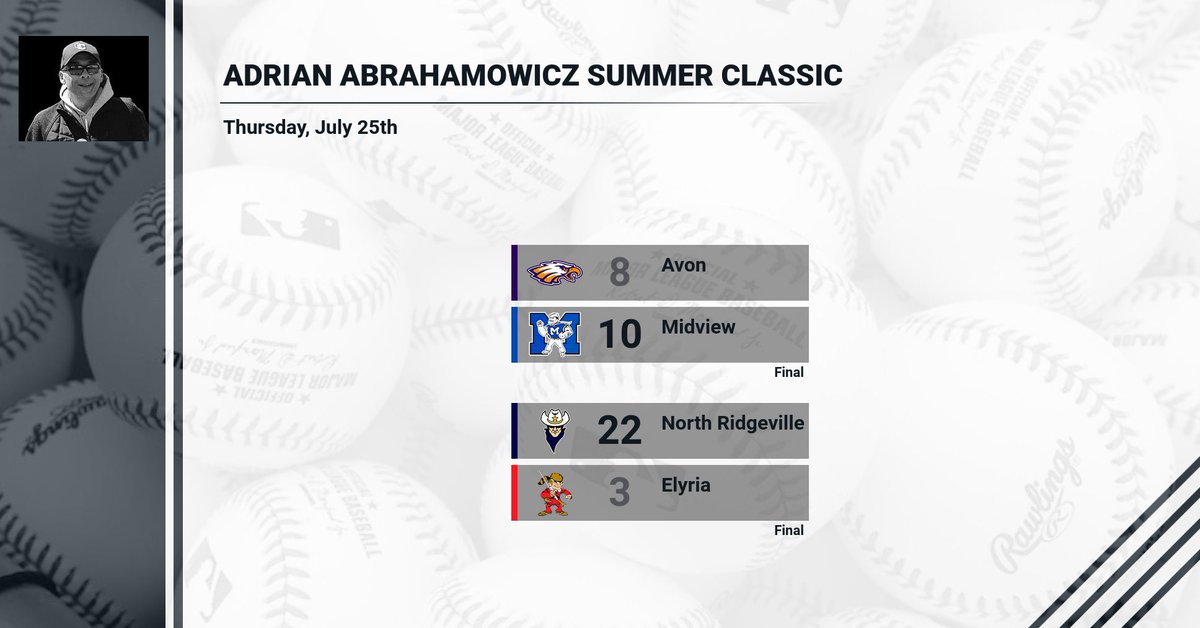 ADRIAN ABRAHAMOWICZ SUMMER CLASSIC

Thursday, July 25th

8 Avon
10 Midview
Final

22 North Ridgeville
3 Elyria
Final